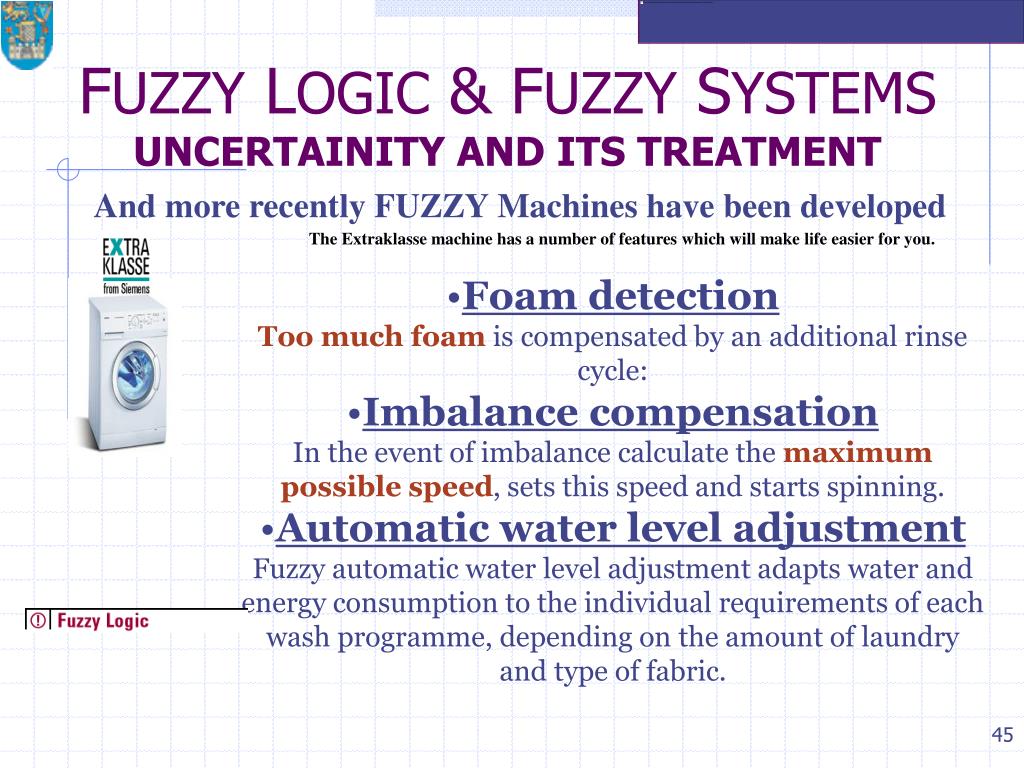 FUZZY LOGIC & FUZZY SYSTEMS
UNCERTAINITY AND ITS TREATMENT

And more recently FUZZY Machines have been developed

EXTRA KLASSE from Siemens

The Extraklasse machine has a number of features which will make life easier for you.

•Foam detection
Too much foam is compensated by an additional rinse cycle:

•Imbalance compensation
In the event of imbalance calculate the maximum possible speed, sets this speed and starts spinning.

•Automatic water level adjustment
Fuzzy automatic water level adjustment adapts water and energy consumption to the individual requirements of each wash programme, depending on the amount of laundry and type of fabric.

Fuzzy Logic

45